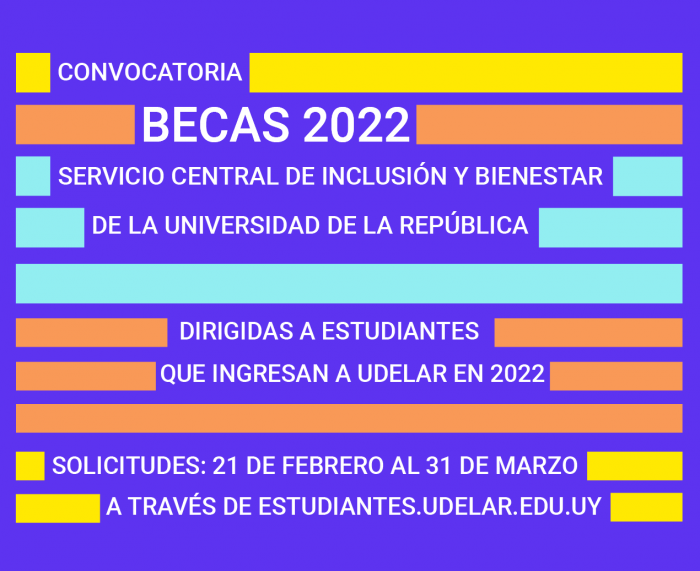 CONVOCATORIA

BECAS 2022

SERVICIO CENTRAL DE INCLUSIÓN Y BIENESTAR
DE LA UNIVERSIDAD DE LA REPÚBLICA

DIRIGIDAS A ESTUDIANTES
QUE INGRESAN A UDELAR EN 2022

SOLICITUDES: 21 DE FEBRERO AL 31 DE MARZO
A TRAVÉS DE ESTUDIANTES.UDELAR.EDU.UY